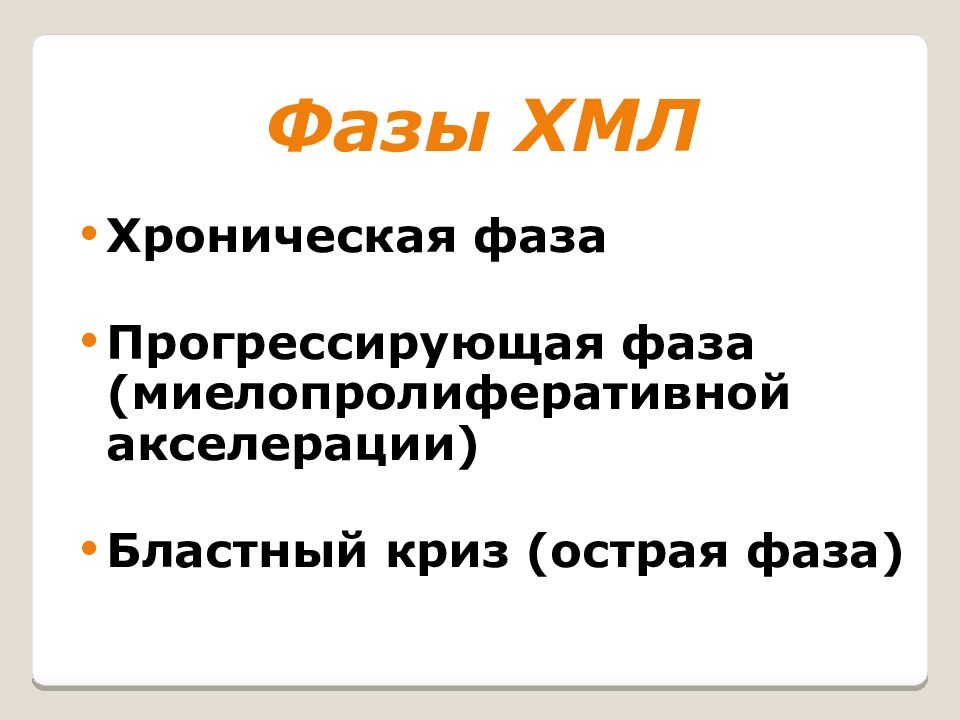 Фазы ХМЛ

• Хроническая фаза

• Прогрессирующая фаза (миелопролиферативной акселерации)

• Бластный криз (острая фаза)